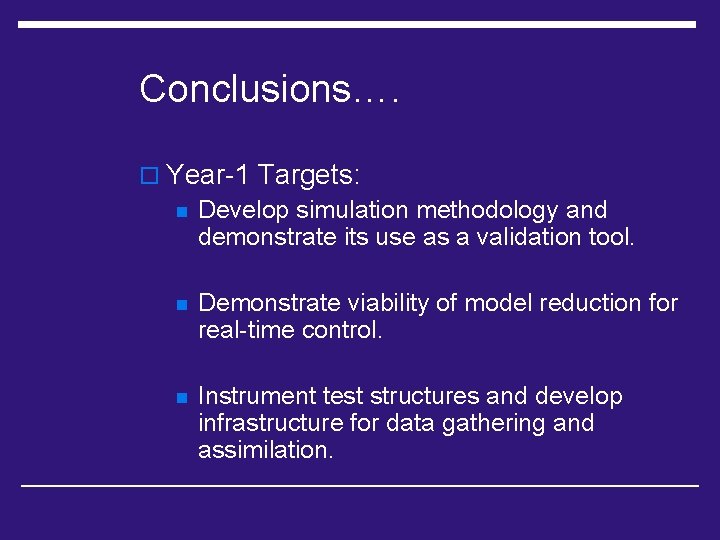 Conclusions….

Year-1 Targets:

Develop simulation methodology and demonstrate its use as a validation tool.

Demonstrate viability of model reduction for real-time control.

Instrument test structures and develop infrastructure for data gathering and assimilation.